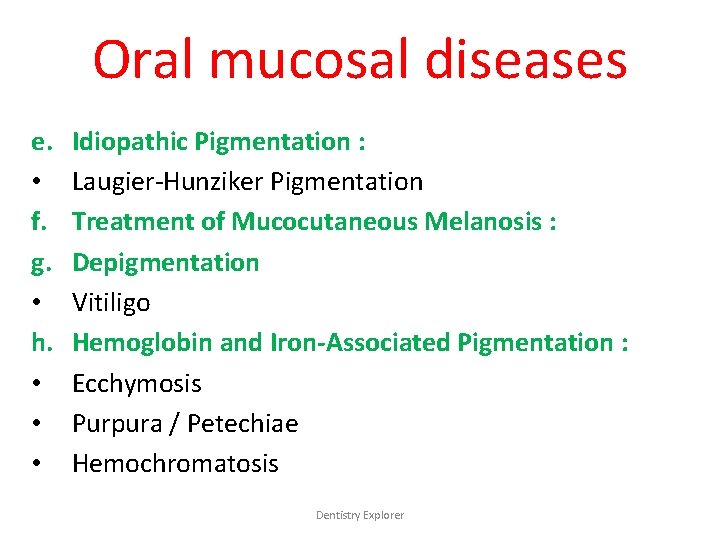 Oral mucosal diseases

e. Idiopathic Pigmentation :
• Laugier-Hunziker Pigmentation
f. Treatment of Mucocutaneous Melanosis :
g. Depigmentation
• Vitiligo
h. Hemoglobin and Iron-Associated Pigmentation :
• Ecchymosis
• Purpura / Petechiae
• Hemochromatosis

Dentistry Explorer